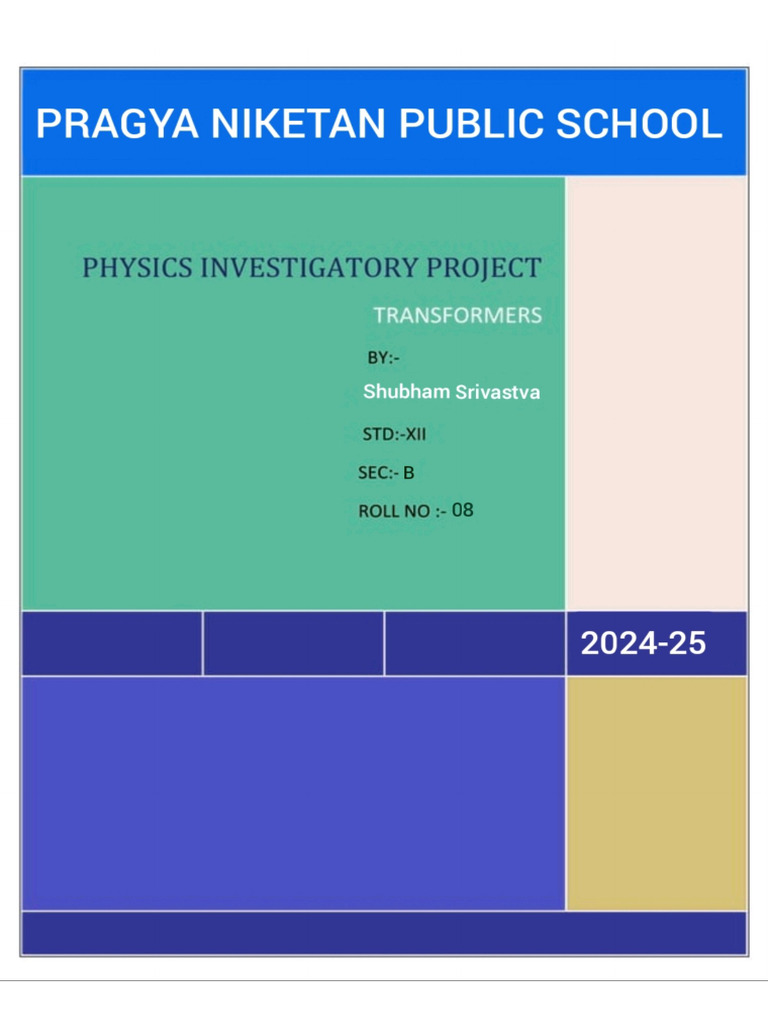 PRAGYA NIKETAN PUBLIC SCHOOL

PHYSICS INVESTIGATORY PROJECT

TRANSFORMERS

BY:-

Shubham Srivastva

STD:-XII

SEC:- B

ROLL NO :- 08

2024-25